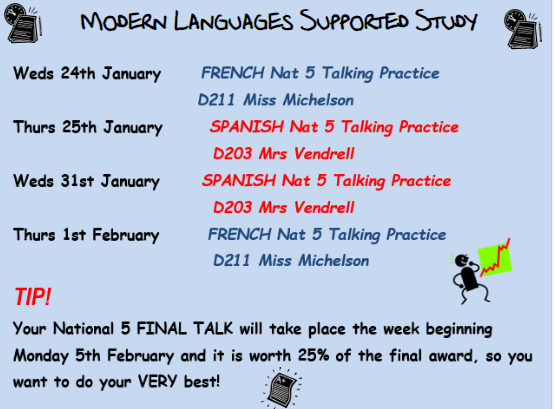 MODERN LANGUAGES SUPPORTED STUDY

Weds 24th January FRENCH Nat 5 Talking Practice
D211 Miss Michelson

Thurs 25th January SPANISH Nat 5 Talking Practice
D203 Mrs Vendrell

Weds 31st January SPANISH Nat 5 Talking Practice
D203 Mrs Vendrell

Thurs 1st February FRENCH Nat 5 Talking Practice
D211 Miss Michelson

TIP!

Your National 5 FINAL TALK will take place the week beginning Monday 5th February and it is worth 25% of the final award, so you want to do your VERY best!